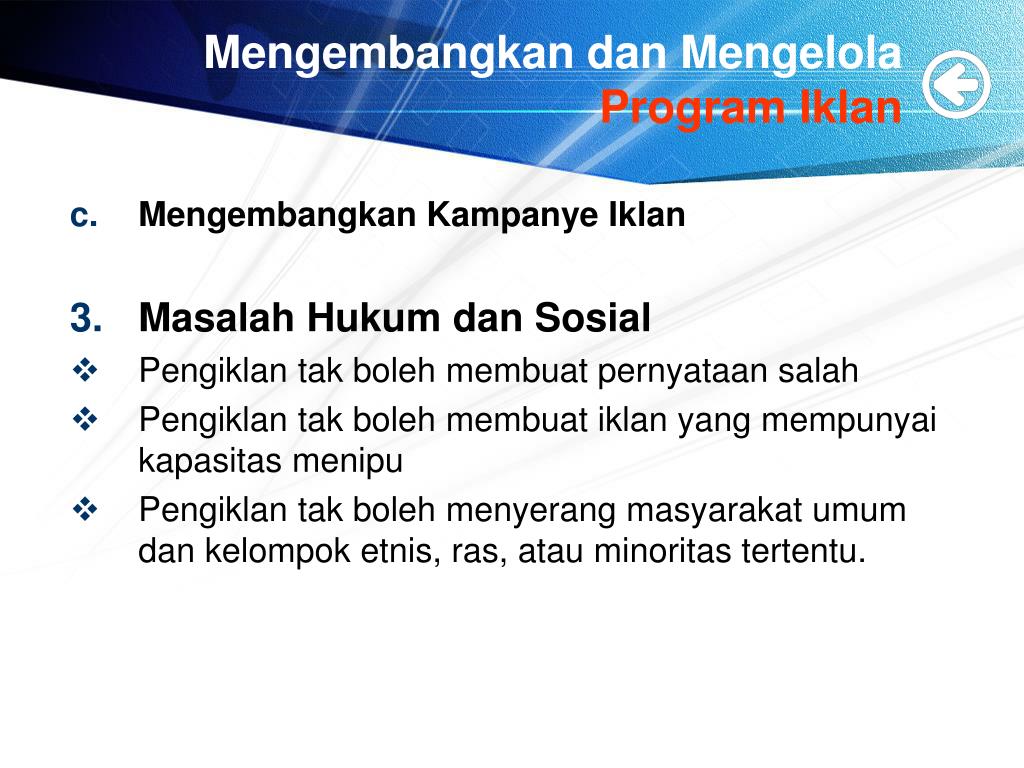 Mengembangkan dan Mengelola
Program Iklan

c. Mengembangkan Kampanye Iklan

3. Masalah Hukum dan Sosial

❖ Pengiklan tak boleh membuat pernyataan salah

❖ Pengiklan tak boleh membuat iklan yang mempunyai kapasitas menipu

❖ Pengiklan tak boleh menyerang masyarakat umum dan kelompok etnis, ras, atau minoritas tertentu.